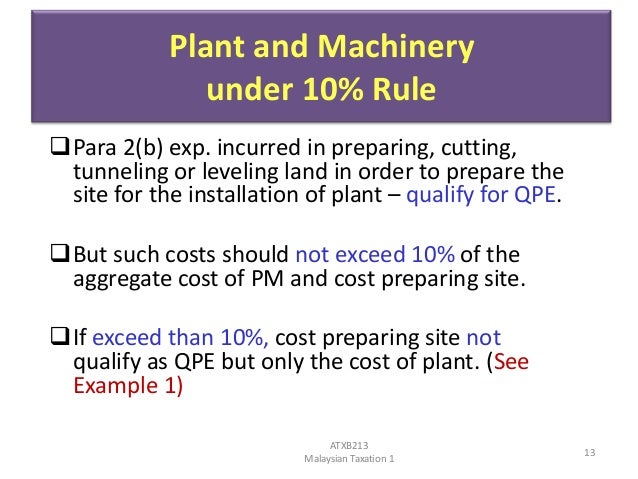 Plant and Machinery under 10% Rule

❑ Para 2(b) exp. incurred in preparing, cutting, tunneling or leveling land in order to prepare the site for the installation of plant – qualify for QPE.

❑ But such costs should not exceed 10% of the aggregate cost of PM and cost preparing site.

❑ If exceed than 10%, cost preparing site not qualify as QPE but only the cost of plant. (See Example 1)

ATXB213
Malaysian Taxation 1

13